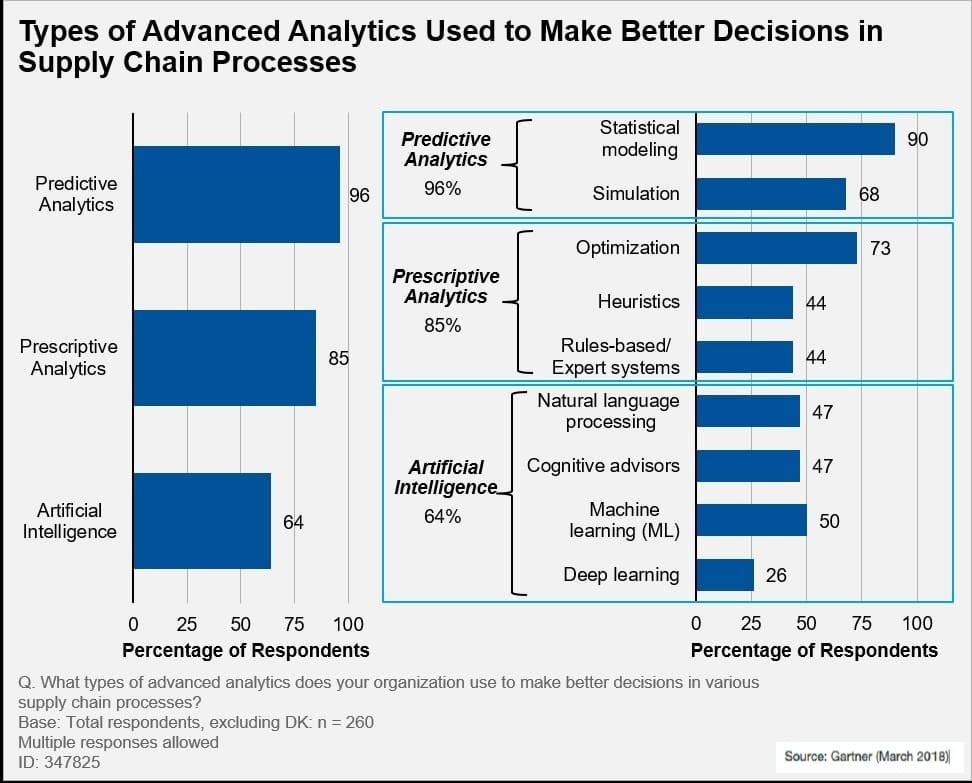 Types of Advanced Analytics Used to Make Better Decisions in Supply Chain Processes

Predictive Analytics 96
Prescriptive Analytics 85
Artificial Intelligence 64

0 25 50 75 100
Percentage of Respondents

Predictive Analytics 96%
Statistical modeling 90
Simulation 68

Prescriptive Analytics 85%
Optimization 73
Heuristics 44
Rules-based/ Expert systems 44

Artificial Intelligence 64%
Natural language processing 47
Cognitive advisors 47
Machine learning (ML) 50
Deep learning 26

0 25 50 75 100
Percentage of Respondents

Q. What types of advanced analytics does your organization use to make better decisions in various supply chain processes?
Base: Total respondents, excluding DK: n = 260
Multiple responses allowed
ID: 347825

Source: Gartner (March 2018)